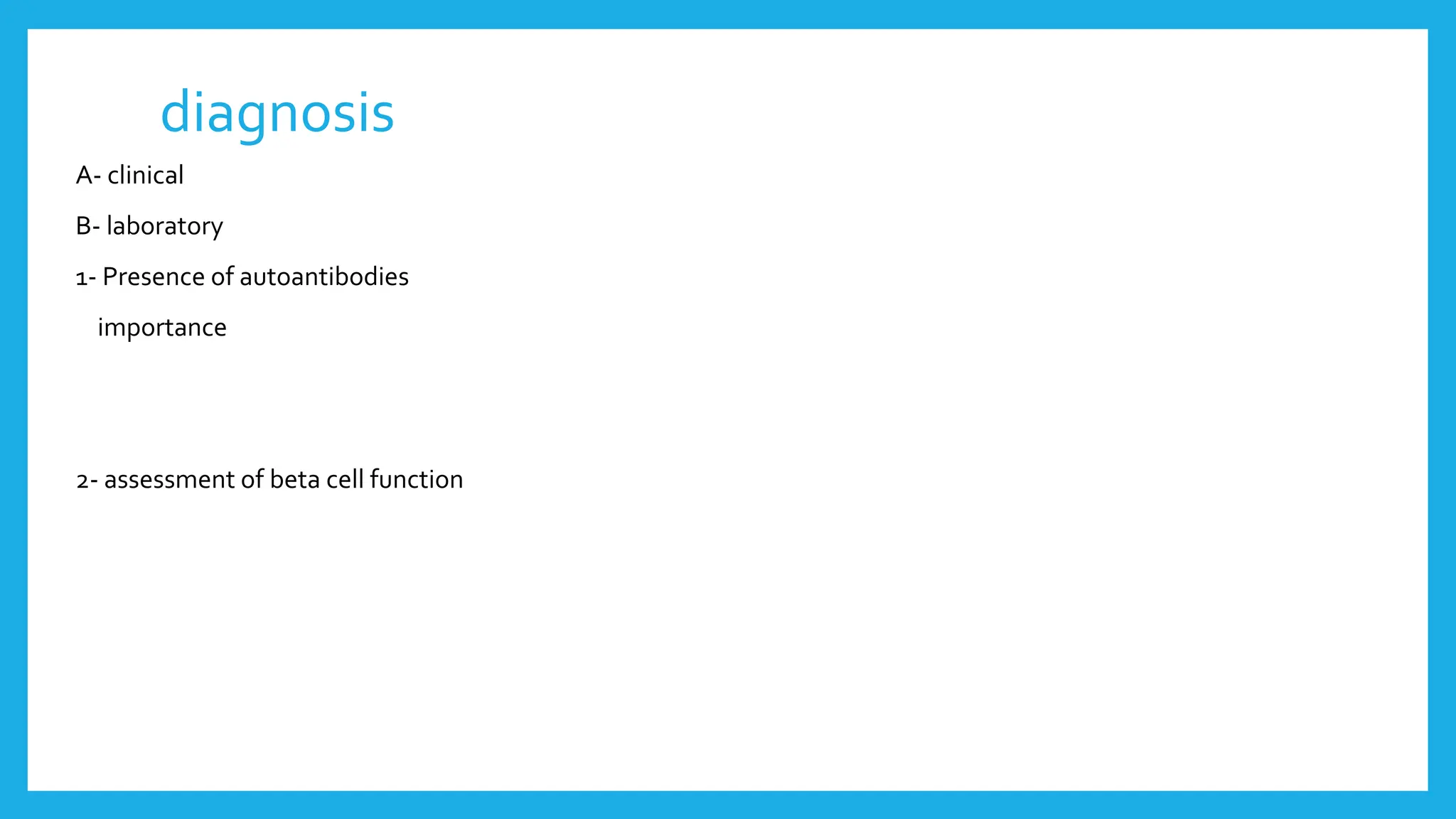 diagnosis

A- clinical

B- laboratory

1- Presence of autoantibodies

importance

2- assessment of beta cell function